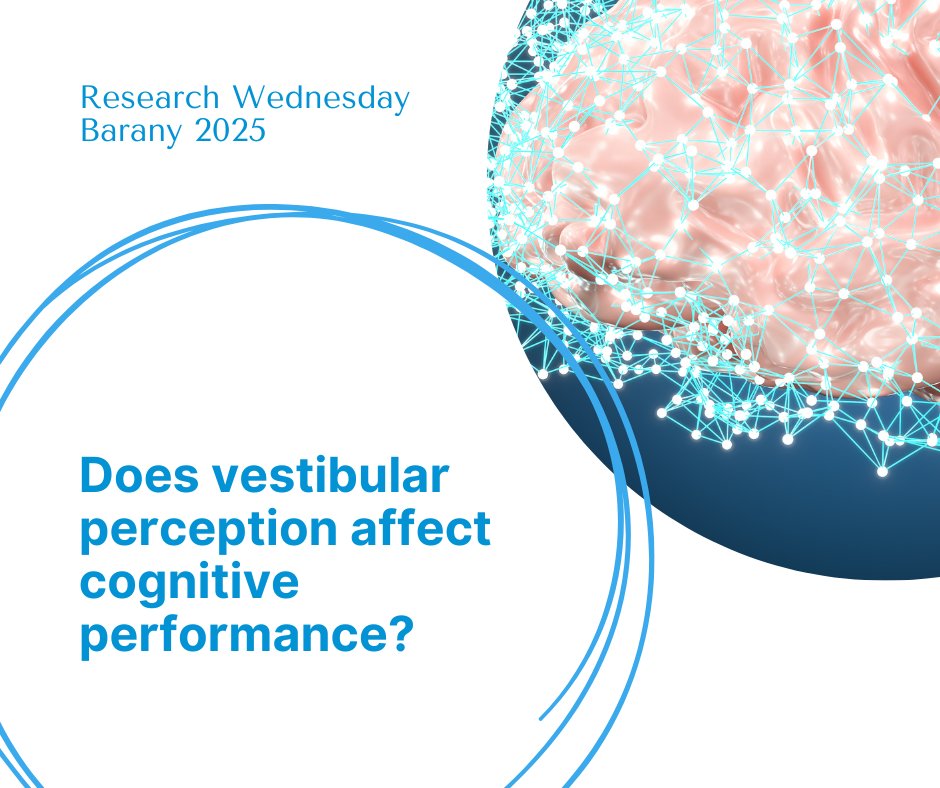 Research Wednesday
Barany 2025

Does vestibular perception affect cognitive performance?